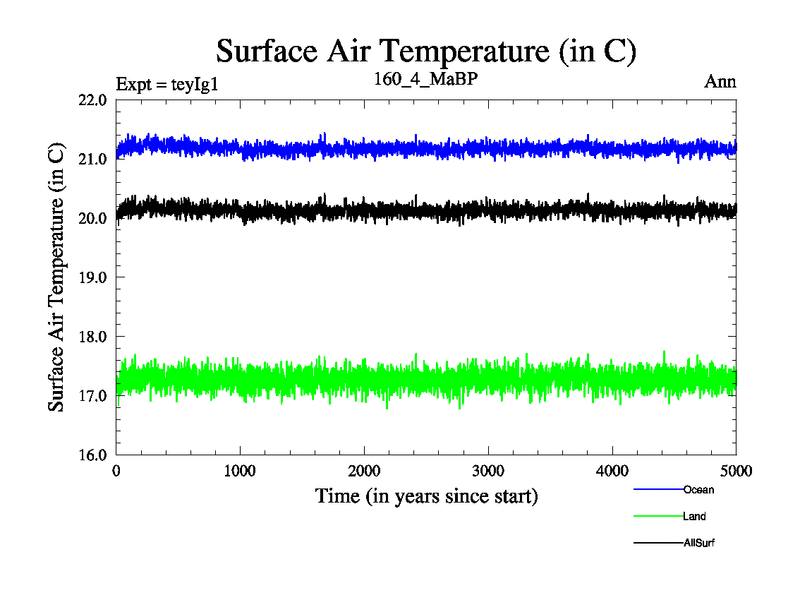 Surface Air Temperature (in C)

Expt = teyIg1

160_4_MaBP

Ann

Surface Air Temperature (in C)

22.0
21.0
20.0
19.0
18.0
17.0
16.0

0
1000
2000
3000
4000
5000

Time (in years since start)

Ocean
Land
AllSurf